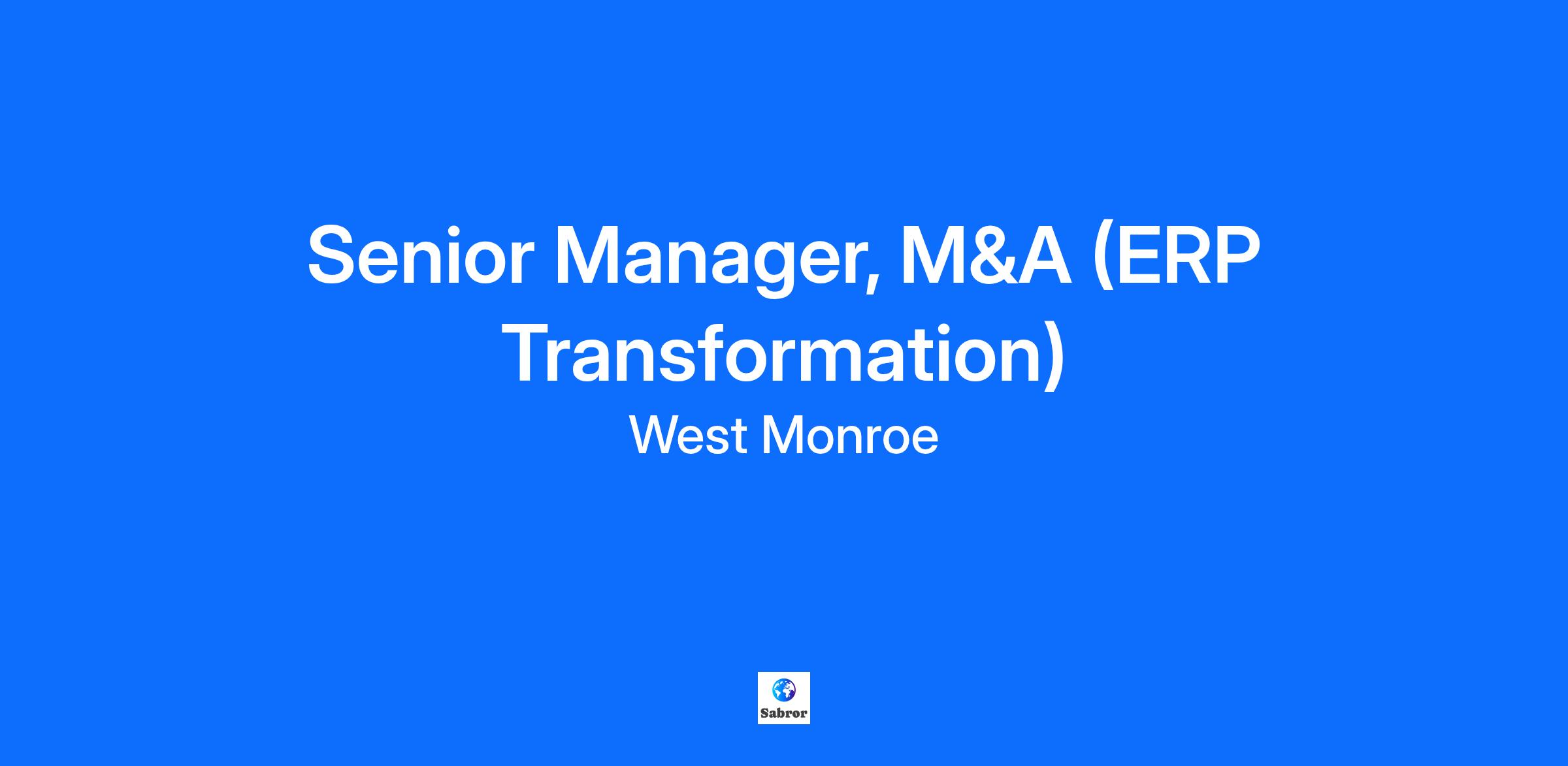 Senior Manager, M&A (ERP Transformation)

West Monroe

Sabror